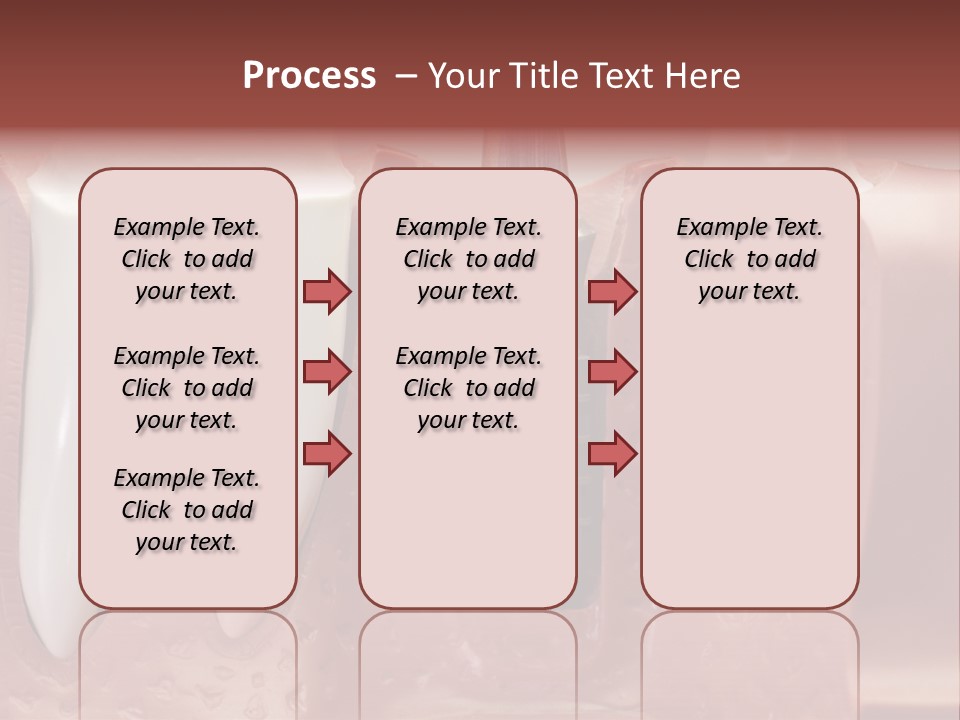 Process – Your Title Text Here

Example Text. Click to add your text.

Example Text. Click to add your text.

Example Text. Click to add your text.

Example Text. Click to add your text.

Example Text. Click to add your text.

Example Text. Click to add your text.